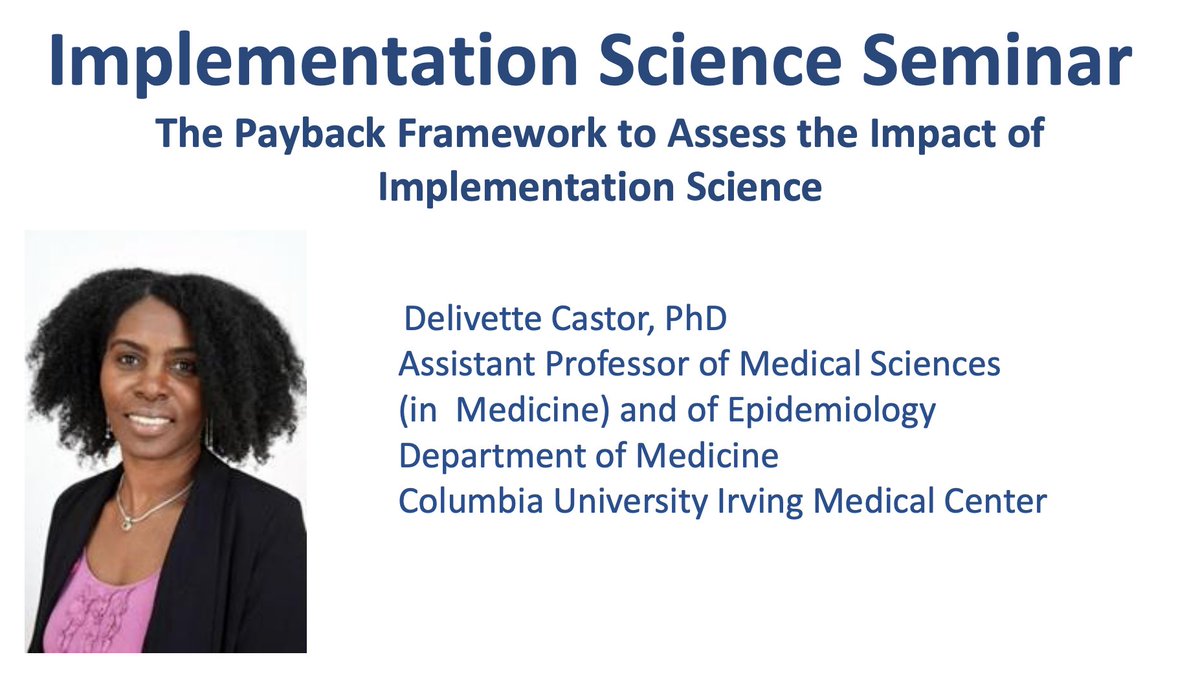 Implementation Science Seminar

The Payback Framework to Assess the Impact of Implementation Science

Delivette Castor, PhD
Assistant Professor of Medical Sciences (in Medicine) and of Epidemiology
Department of Medicine
Columbia University Irving Medical Center